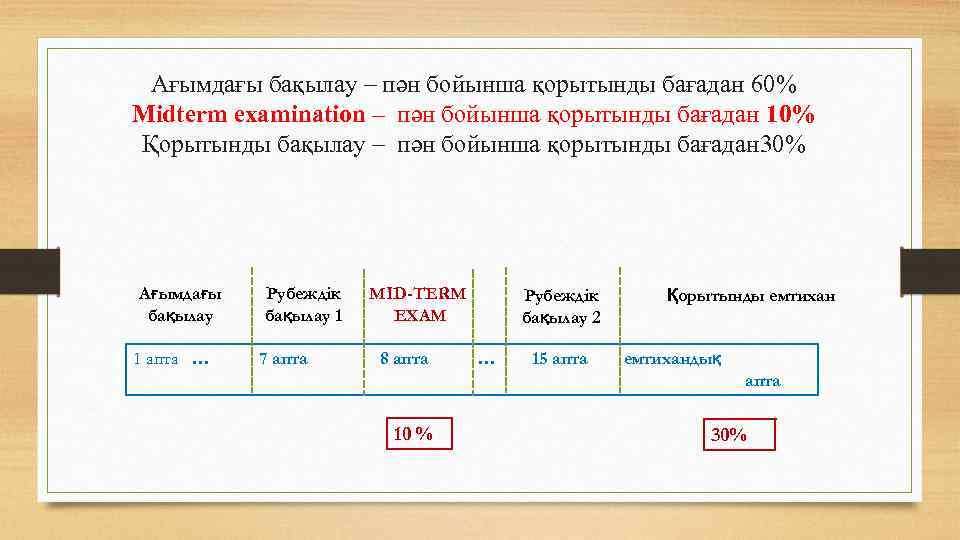 Ағымдағы бақылау – пән бойынша қорытынды бағадан 60%
Midterm examination – пән бойынша қорытынды бағадан 10%
Қорытынды бақылау – пән бойынша қорытынды бағадан30%

Ағымдағы бақылау

Рубеждік бақылау 1

MID-TERM EXAM

Рубеждік бақылау 2

Қорытынды емтихан

1 апта …

7 апта

8 апта

…

15 апта

емтихандық апта

10 %

30%